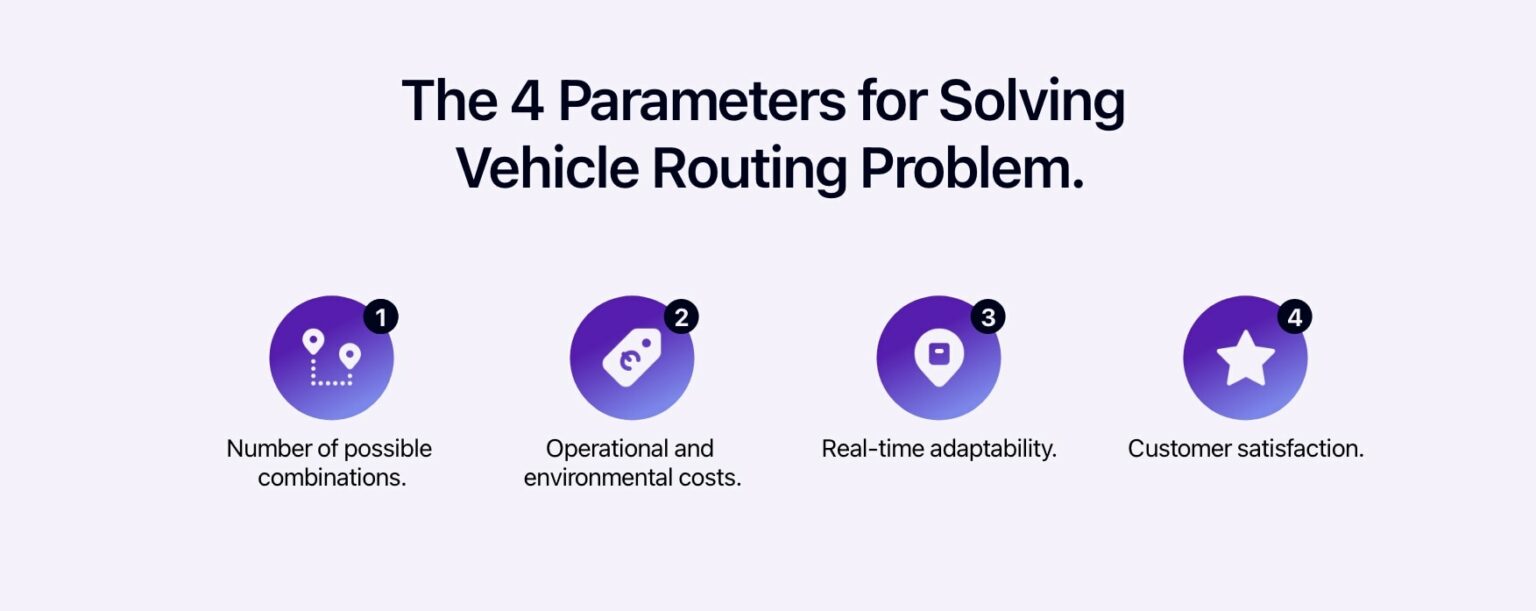 The 4 Parameters for Solving Vehicle Routing Problem.

1
Number of possible combinations.

2
Operational and environmental costs.

3
Real-time adaptability.

4
Customer satisfaction.